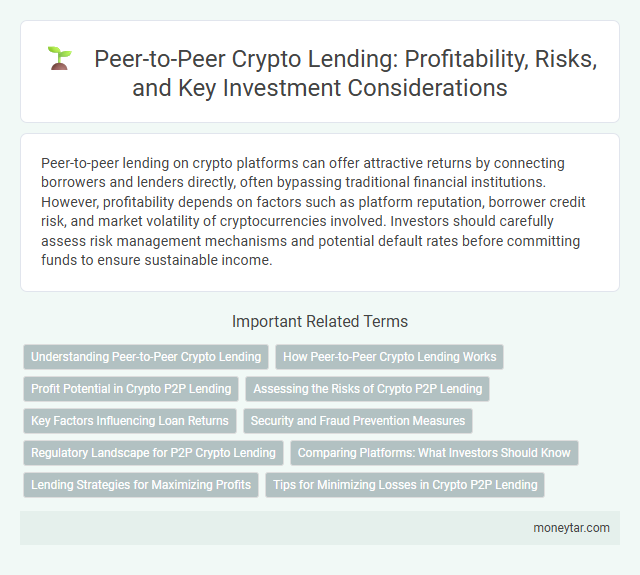 Peer-to-Peer Crypto Lending: Profitability, Risks, and Key Investment Considerations

Peer-to-peer lending on crypto platforms can offer attractive returns by connecting borrowers and lenders directly, often bypassing traditional financial institutions. However, profitability depends on factors such as platform reputation, borrower credit risk, and market volatility of cryptocurrencies involved. Investors should carefully assess risk management mechanisms and potential default rates before committing funds to ensure sustainable income.

Important Related Terms

Understanding Peer-to-Peer Crypto Lending

How Peer-to-Peer Crypto Lending Works

Profit Potential in Crypto P2P Lending

Assessing the Risks of Crypto P2P Lending

Key Factors Influencing Loan Returns

Security and Fraud Prevention Measures

Regulatory Landscape for P2P Crypto Lending

Comparing Platforms: What Investors Should Know

Lending Strategies for Maximizing Profits

Tips for Minimizing Losses in Crypto P2P Lending

moneytar.com